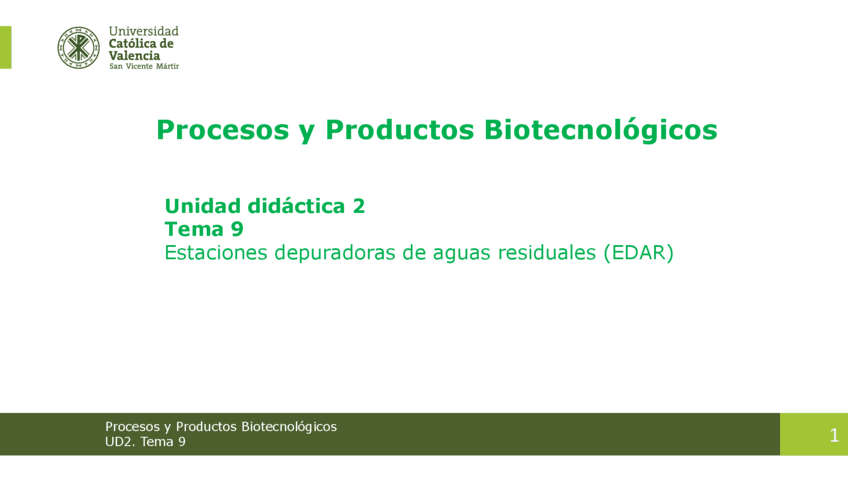 Universidad
Católica de
Valencia
San Vicente Mártir

Procesos y Productos Biotecnológicos

Unidad didáctica 2
Tema 9
Estaciones depuradoras de aguas residuales (EDAR)

Procesos y Productos Biotecnológicos
UD2. Tema 9

1